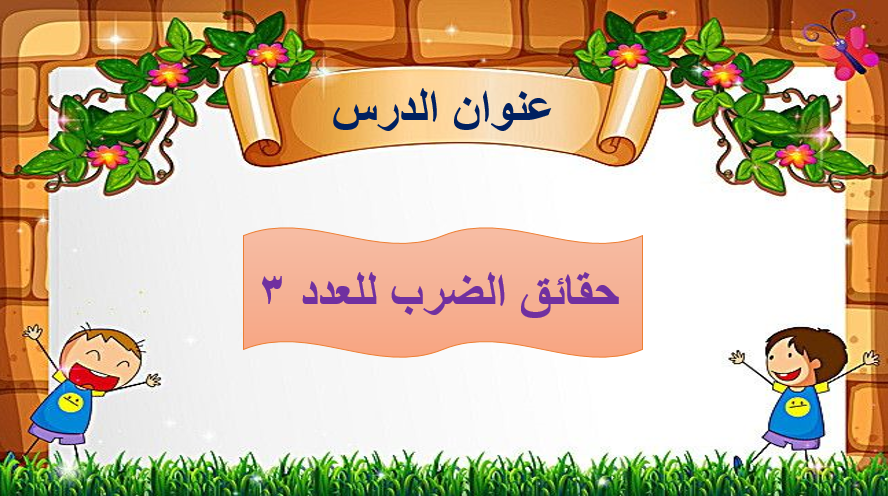 عنوان الدرس

حقائق الضرب للعدد ٣